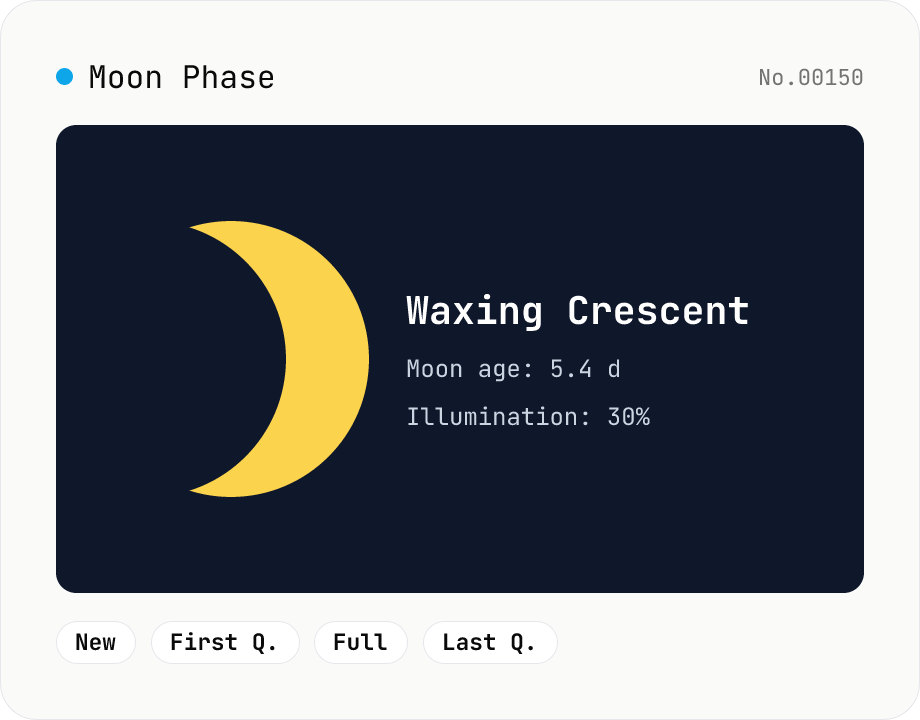 Moon Phase

No.00150

Waxing Crescent

Moon age: 5.4 d

Illumination: 30%

New

First Q.

Full

Last Q.